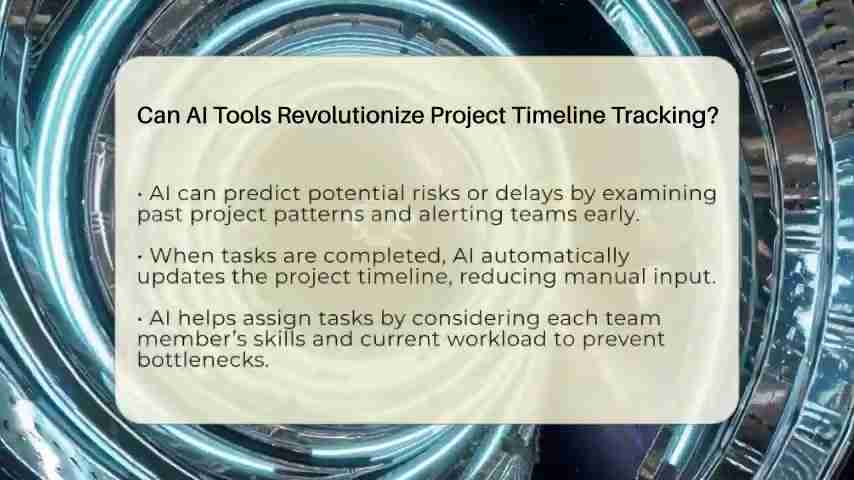 Can AI Tools Revolutionize Project Timeline Tracking?

• AI can predict potential risks or delays by examining past project patterns and alerting teams early.

• When tasks are completed, AI automatically updates the project timeline, reducing manual input.

• AI helps assign tasks by considering each team member's skills and current workload to prevent bottlenecks.